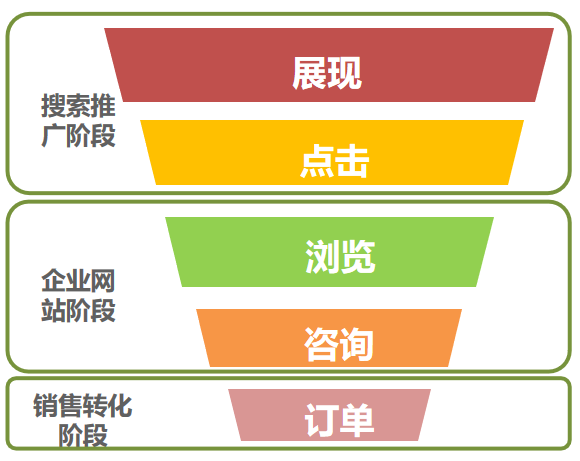 搜索推广阶段

展现

点击

企业网站阶段

浏览

咨询

销售转化阶段

订单